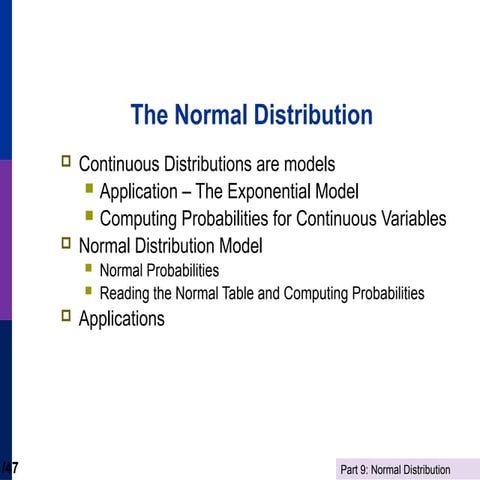 The Normal Distribution

Continuous Distributions are models
Application – The Exponential Model
Computing Probabilities for Continuous Variables
Normal Distribution Model
Normal Probabilities
Reading the Normal Table and Computing Probabilities
Applications

/47

Part 9: Normal Distribution